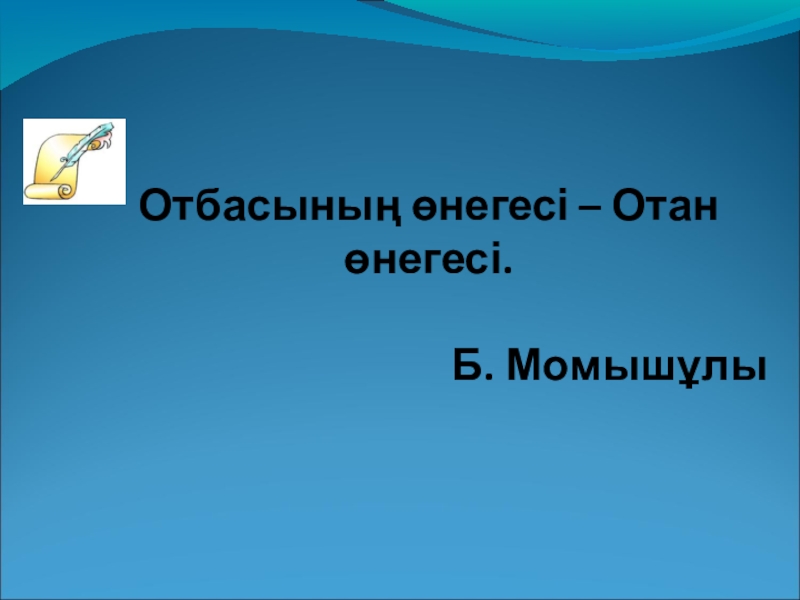 Отбасының өнегесі – Отан өнегесі.

Б. Момышұлы